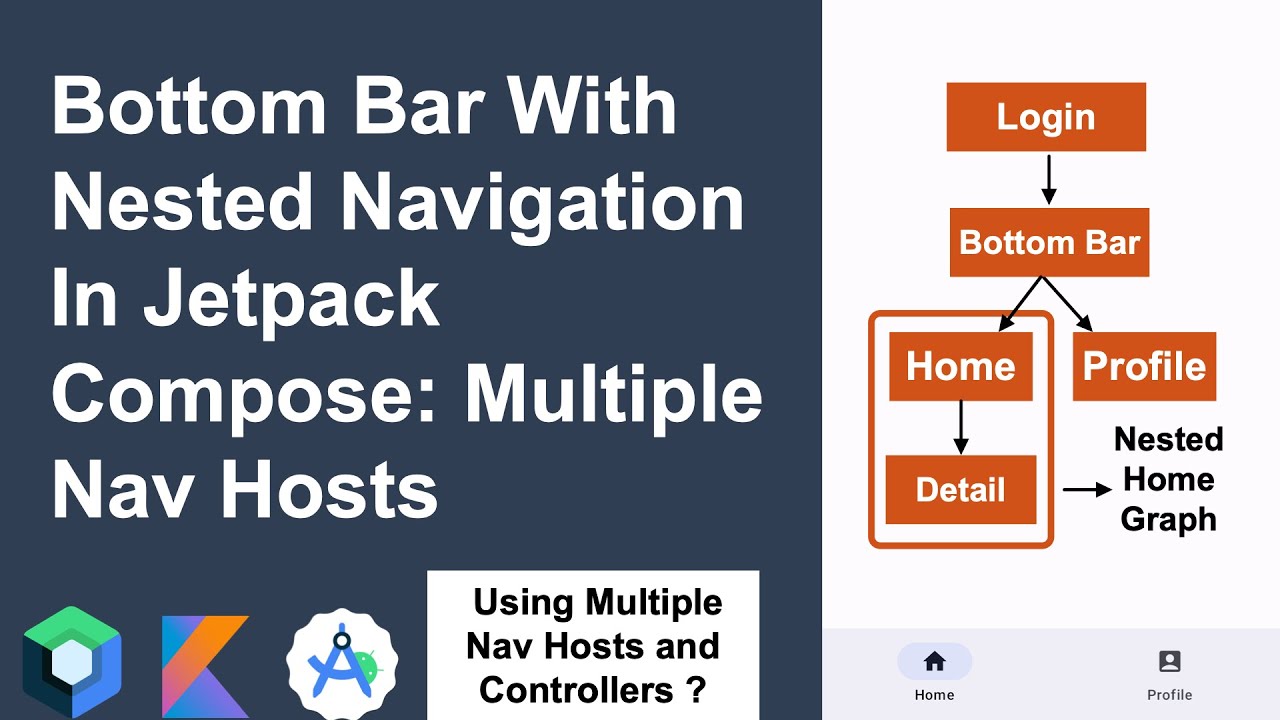 Bottom Bar With Nested Navigation In Jetpack Compose: Multiple Nav Hosts

Using Multiple Nav Hosts and Controllers ?

Login

Bottom Bar

Home

Profile

Detail

Nested Home Graph

Home

Profile